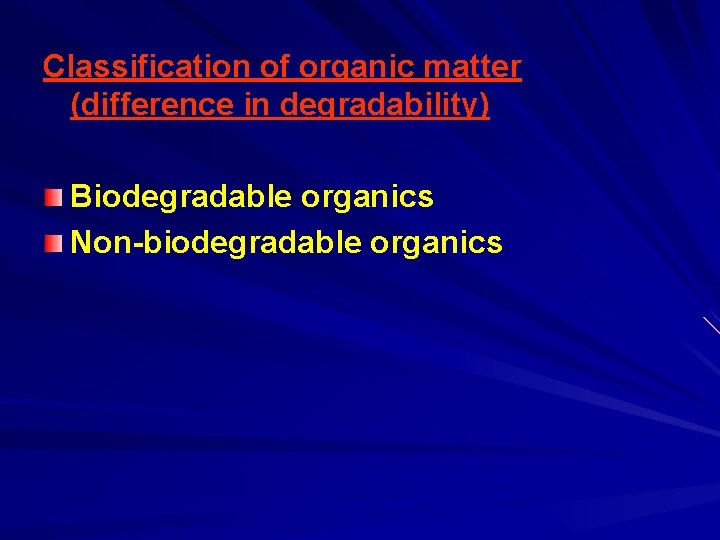 Classification of organic matter (difference in degradability)

Biodegradable organics
Non-biodegradable organics